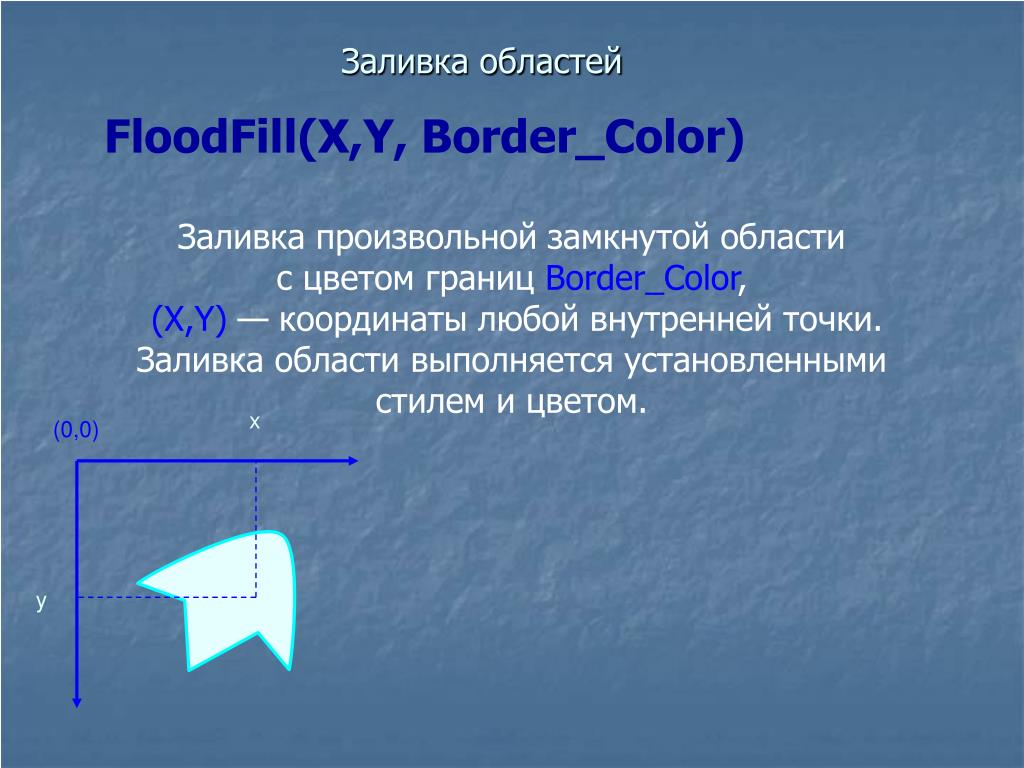 Заливка областей

FloodFill(X,Y, Border_Color)

Заливка произвольной замкнутой области с цветом границ Border_Color, (X,Y) — координаты любой внутренней точки. Заливка области выполняется установленными стилем и цветом.

(0,0)

x

y